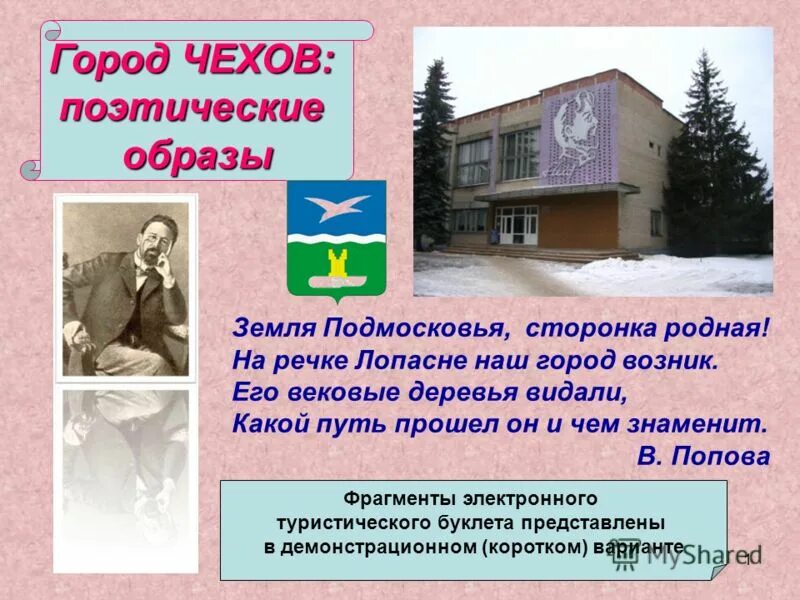 Город ЧЕХОВ: поэтические образы

Земля Подмосковья, сторонка родная!
На речке Лопасне наш город возник.
Его вековые деревья видали,
Какой путь прошел он и чем знаменит.
В. Попова

Фрагменты электронного туристического буклета представлены в демонстрационном (коротком) варианте

MyShared

1